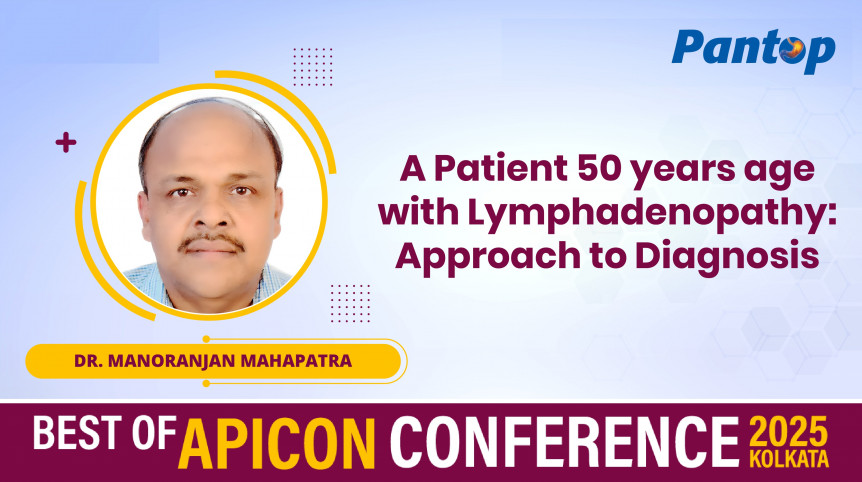 Pantop

A Patient 50 years age with Lymphadenopathy: Approach to Diagnosis

DR. MANORANJAN MAHAPATRA

BEST OF APICON CONFERENCE 2025 KOLKATA